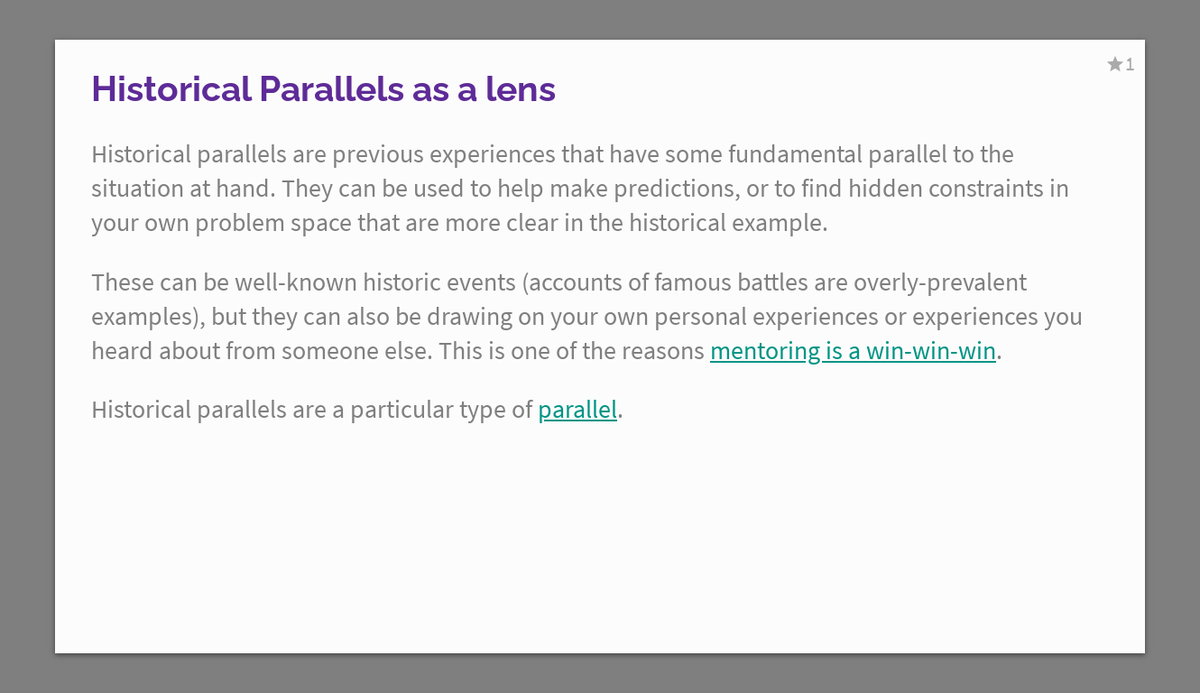 ★1

Historical Parallels as a lens

Historical parallels are previous experiences that have some fundamental parallel to the situation at hand. They can be used to help make predictions, or to find hidden constraints in your own problem space that are more clear in the historical example.

These can be well-known historic events (accounts of famous battles are overly-prevalent examples), but they can also be drawing on your own personal experiences or experiences you heard about from someone else. This is one of the reasons mentoring is a win-win-win.

Historical parallels are a particular type of parallel.